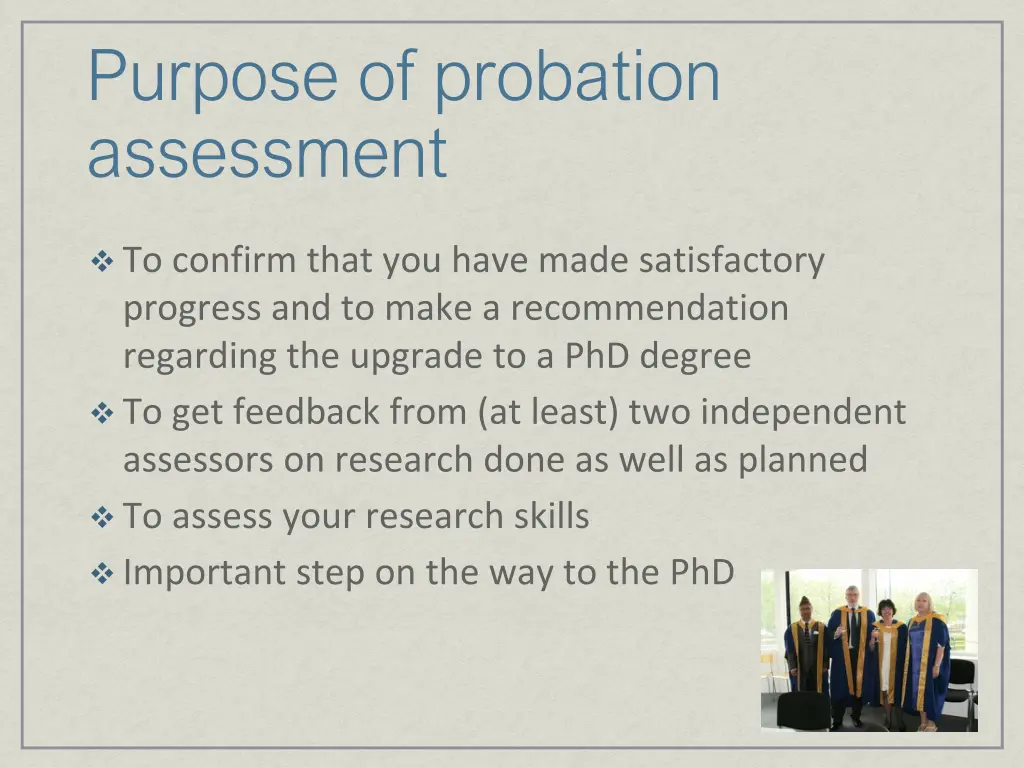 Purpose of probation assessment

❖ To confirm that you have made satisfactory progress and to make a recommendation regarding the upgrade to a PhD degree
❖ To get feedback from (at least) two independent assessors on research done as well as planned
❖ To assess your research skills
❖ Important step on the way to the PhD